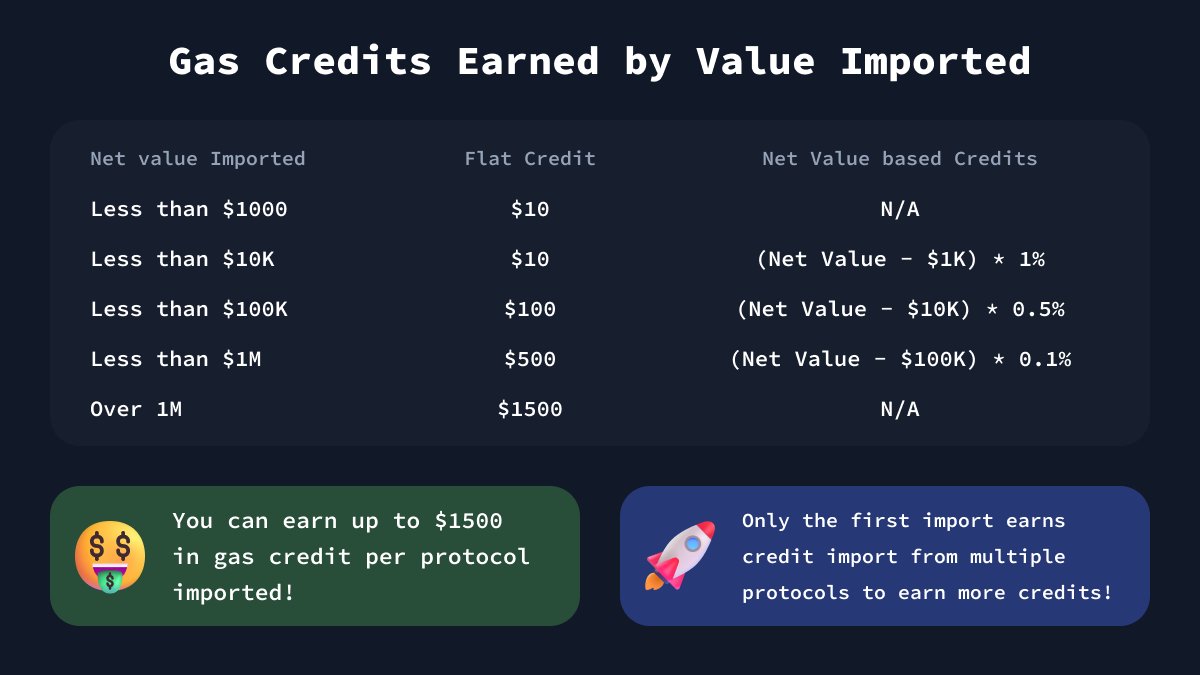 Gas Credits Earned by Value Imported

| Net value Imported | Flat Credit | Net Value based Credits |
|---|---|---|
| Less than \$1000 | \$10 | N/A |
| Less than \$10K | \$10 | (Net Value - \$1K) * 1% |
| Less than \$100K | \$100 | (Net Value - \$10K) * 0.5% |
| Less than \$1M | \$500 | (Net Value - \$100K) * 0.1% |
| Over 1M | \$1500 | N/A |

You can earn up to \$1500 in gas credit per protocol imported!

Only the first import earns credit import from multiple protocols to earn more credits!